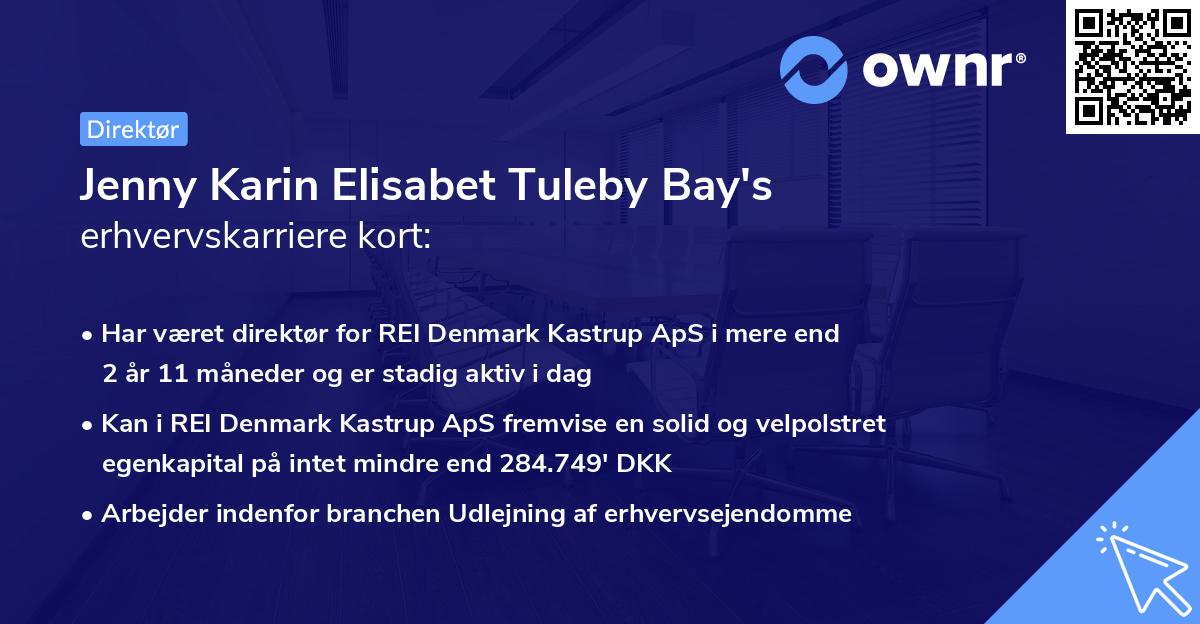 ownr®

Direktør

Jenny Karin Elisabet Tuleby Bay's erhvervskarriere kort:

• Har været direktør for REI Denmark Kastrup ApS i mere end 2 år 11 måneder og er stadig aktiv i dag

• Kan i REI Denmark Kastrup ApS fremvise en solid og velpolstret egenkapital på intet mindre end 284.749' DKK

• Arbejder indenfor branchen Udlejning af erhvervsejendomme